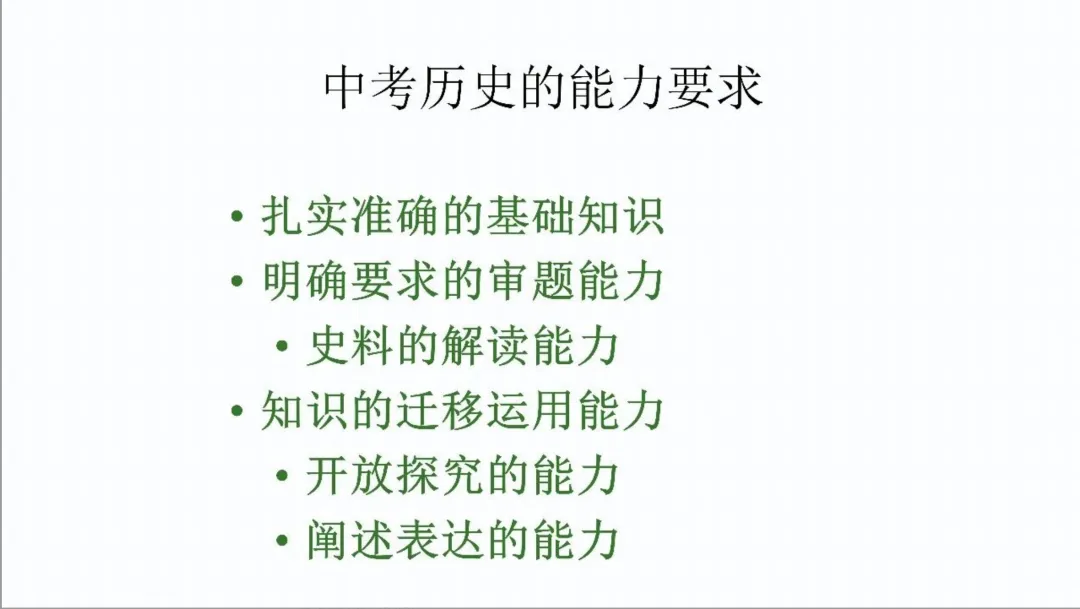 中考历史的能力要求

• 扎实准确的基础知识
• 明确要求的审题能力
  • 史料的解读能力
• 知识的迁移运用能力
  • 开放探究的能力
  • 阐述表达的能力